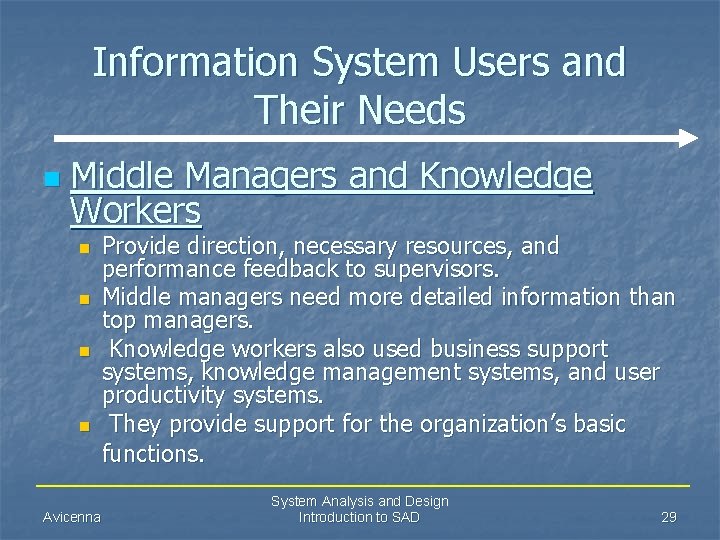 Information System Users and Their Needs

Middle Managers and Knowledge Workers

Provide direction, necessary resources, and performance feedback to supervisors.

Middle managers need more detailed information than top managers.

Knowledge workers also used business support systems, knowledge management systems, and user productivity systems.

They provide support for the organization's basic functions.

Avicenna

System Analysis and Design
Introduction to SAD

29